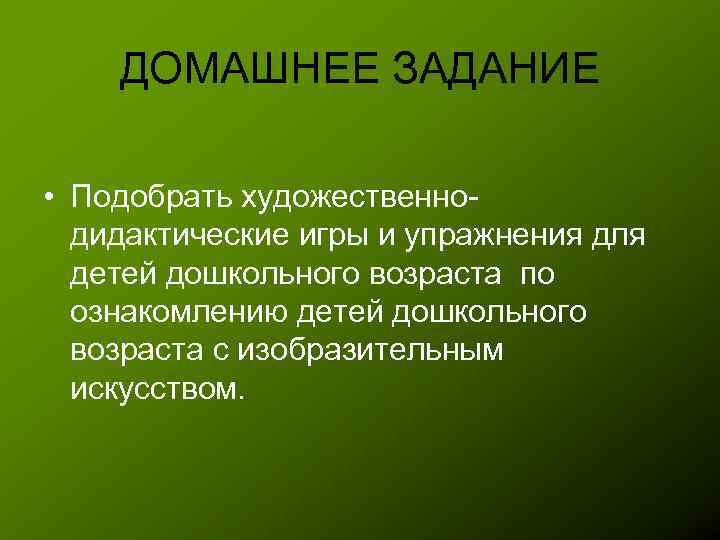 ДОМАШНЕЕ ЗАДАНИЕ

• Подобрать художественно-дидактические игры и упражнения для детей дошкольного возраста по ознакомлению детей дошкольного возраста с изобразительным искусством.